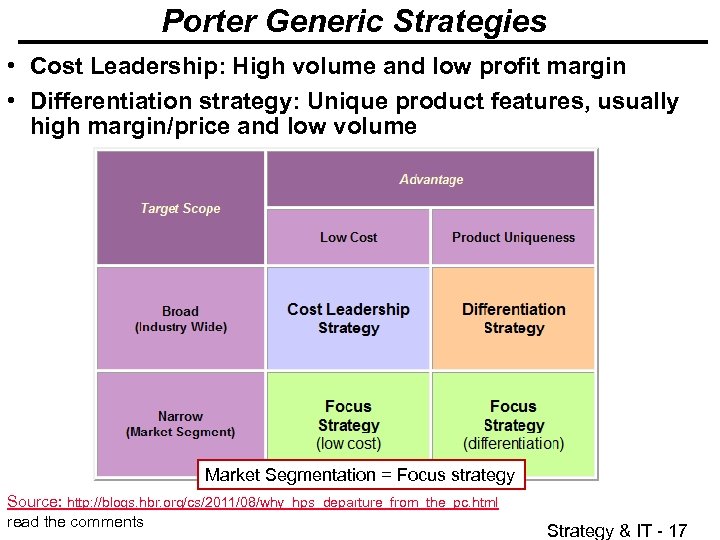 Porter Generic Strategies

• Cost Leadership: High volume and low profit margin

• Differentiation strategy: Unique product features, usually high margin/price and low volume

| Target Scope | Advantage | |
|---|---|---|
| | Low Cost | Product Uniqueness |
| Broad (Industry Wide) | Cost Leadership Strategy | Differentiation Strategy |
| Narrow (Market Segment) | Focus Strategy (low cost) | Focus Strategy (differentiation) |

Market Segmentation = Focus strategy

Source: http://blogs.hbr.org/cs/2011/08/why_hps_departure_from_the_pc.html
read the comments

Strategy & IT - 17